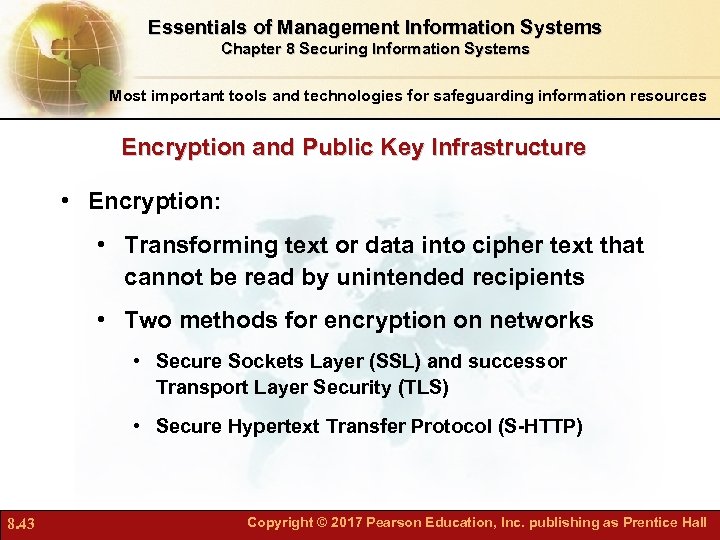 Essentials of Management Information Systems
Chapter 8 Securing Information Systems

Most important tools and technologies for safeguarding information resources

Encryption and Public Key Infrastructure

• Encryption:
• Transforming text or data into cipher text that cannot be read by unintended recipients
• Two methods for encryption on networks
• Secure Sockets Layer (SSL) and successor Transport Layer Security (TLS)
• Secure Hypertext Transfer Protocol (S-HTTP)

8.43 Copyright © 2017 Pearson Education, Inc. publishing as Prentice Hall